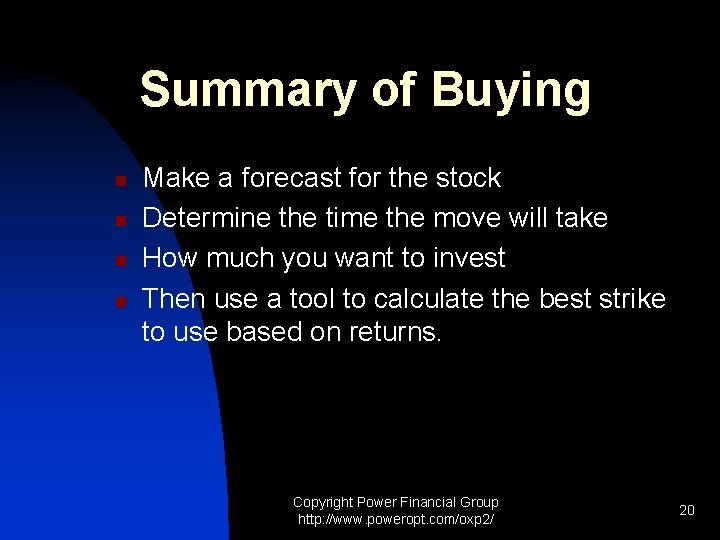 Summary of Buying

- Make a forecast for the stock
- Determine the time the move will take
- How much you want to invest
- Then use a tool to calculate the best strike to use based on returns.

Copyright Power Financial Group
http://www.poweropt.com/oxp2/

20